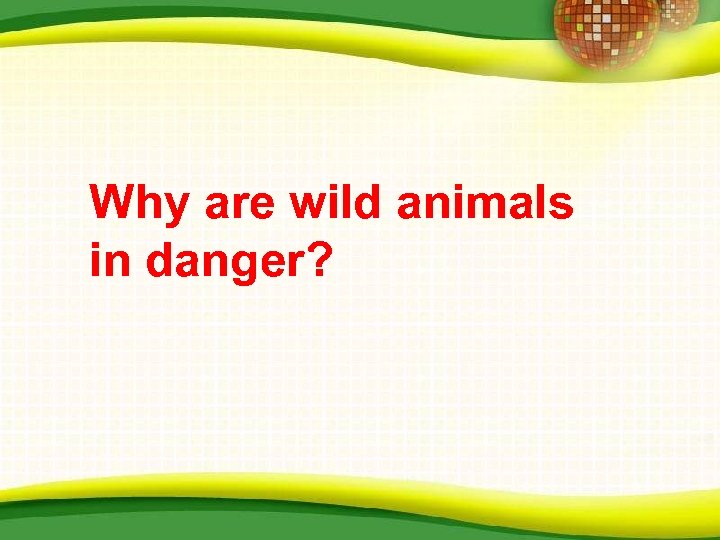 Why are wild animals in danger?